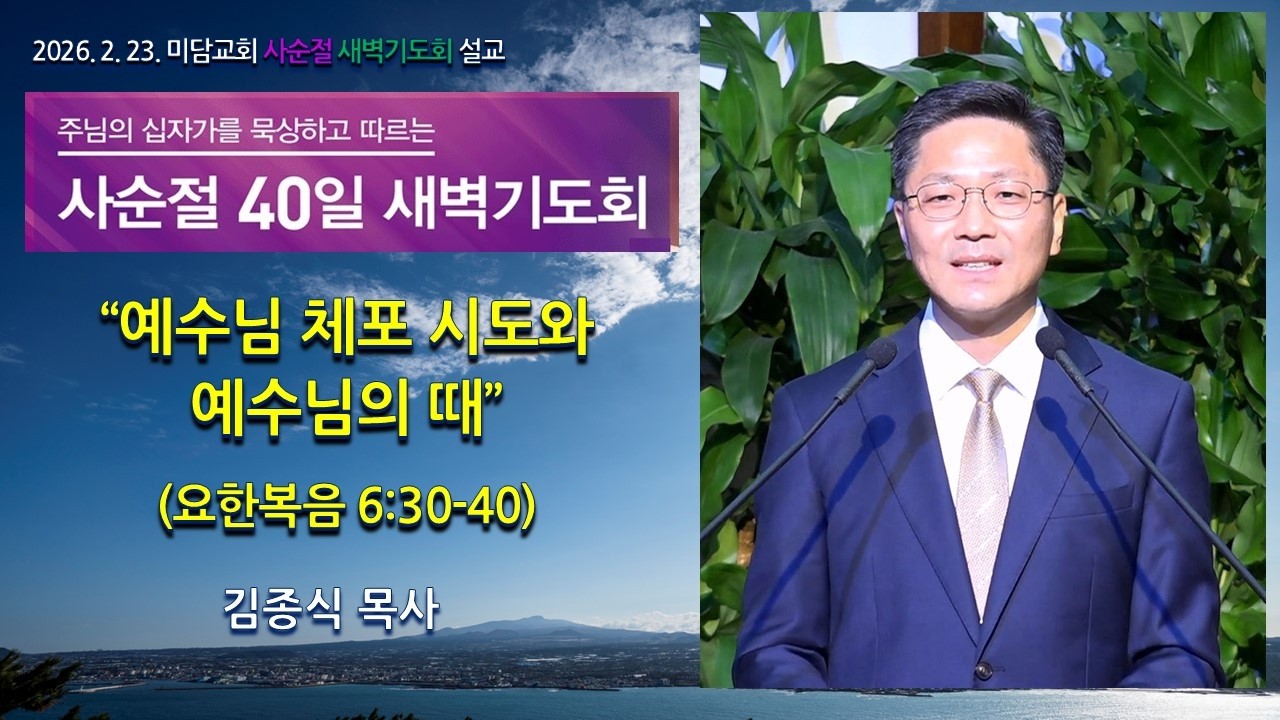 2026. 2. 23. 미담교회 사순절 새벽기도회 설교

주님의 십자가를 묵상하고 따르는

사순절 40일 새벽기도회

“예수님 체포 시도와 예수님의 때”

(요한복음 6:30-40)

김종식 목사